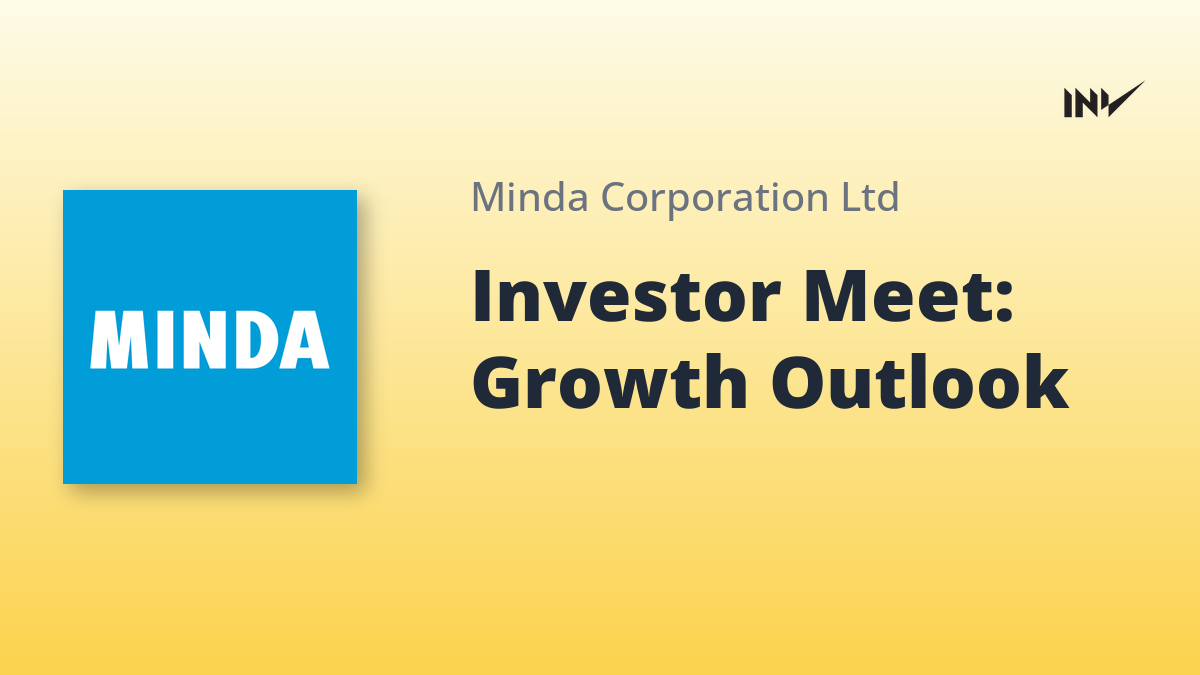 INV

MINDA

Minda Corporation Ltd

Investor Meet: Growth Outlook